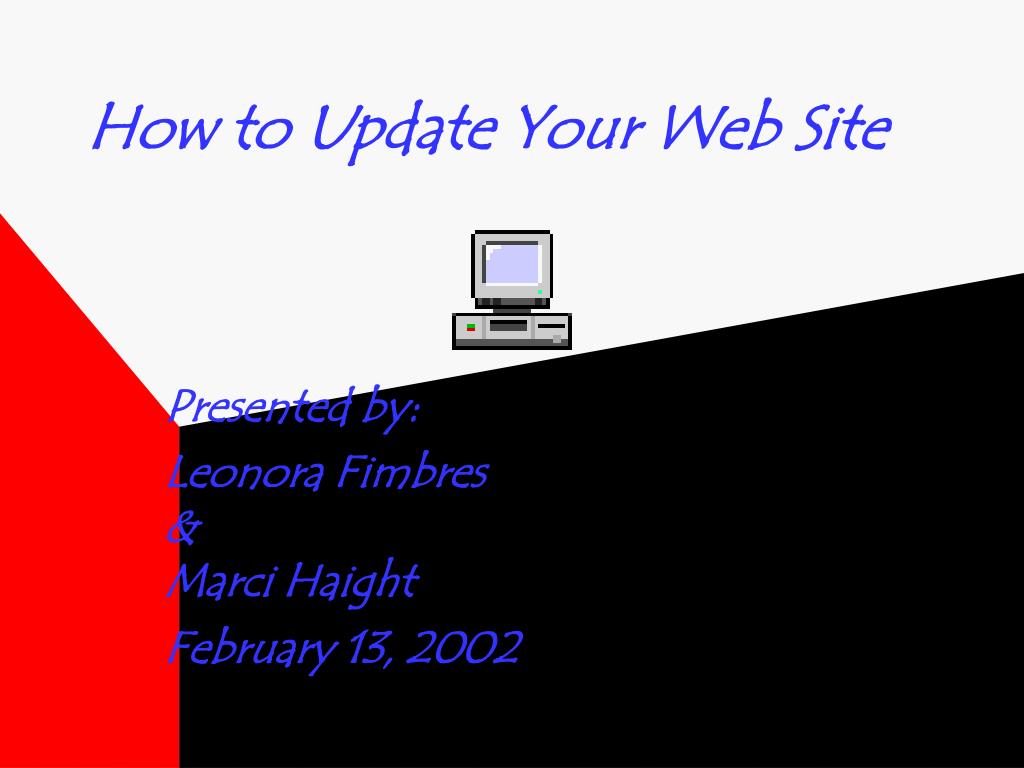 How to Update Your Web Site

Presented by:
Leonora Fimbres
&
Marci Haight
February 13, 2002